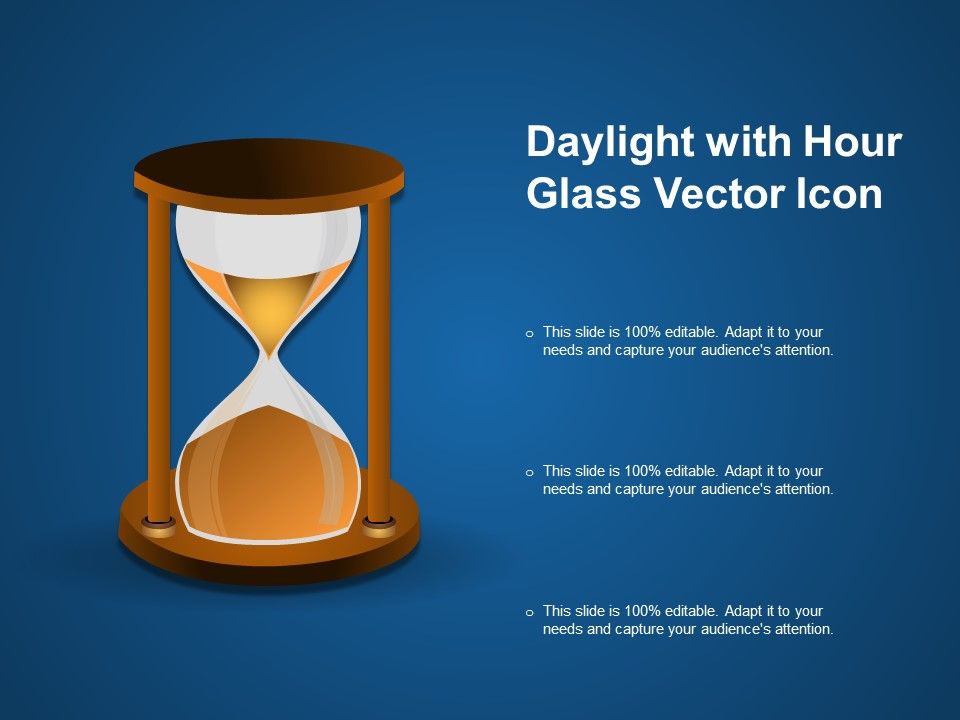 Daylight with Hour Glass Vector Icon

o This slide is 100% editable. Adapt it to your needs and capture your audience's attention.

o This slide is 100% editable. Adapt it to your needs and capture your audience's attention.

o This slide is 100% editable. Adapt it to your needs and capture your audience's attention.